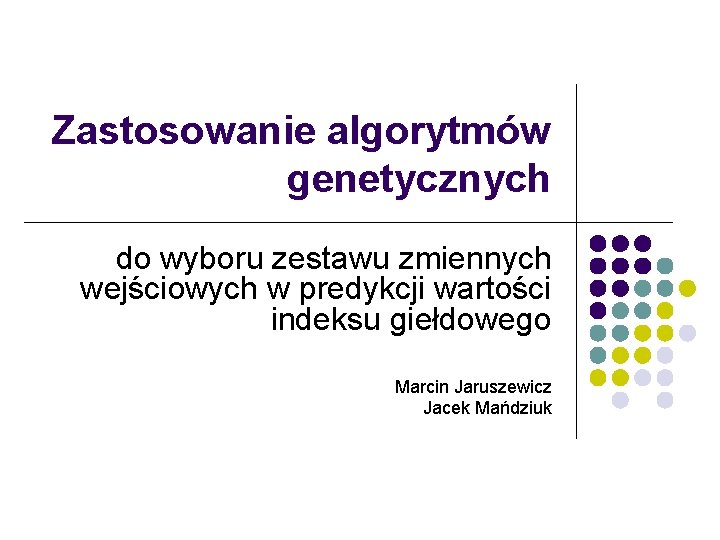 Zastosowanie algorytmów genetycznych

do wyboru zestawu zmiennych wejściowych w predykcji wartości indeksu giełdowego

Marcin Jaruszewicz
Jacek Mańdziuk